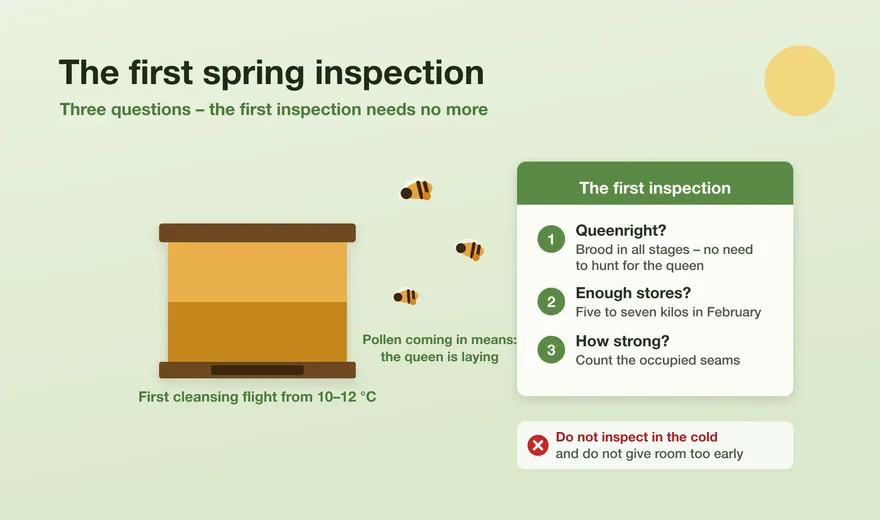 The first spring inspection

Three questions – the first inspection needs no more

Pollen coming in means: the queen is laying

First cleansing flight from 10–12 °C

The first inspection

1 Queenright?
Brood in all stages – no need to hunt for the queen

2 Enough stores?
Five to seven kilos in February

3 How strong?
Count the occupied seams

Do not inspect in the cold
and do not give room too early